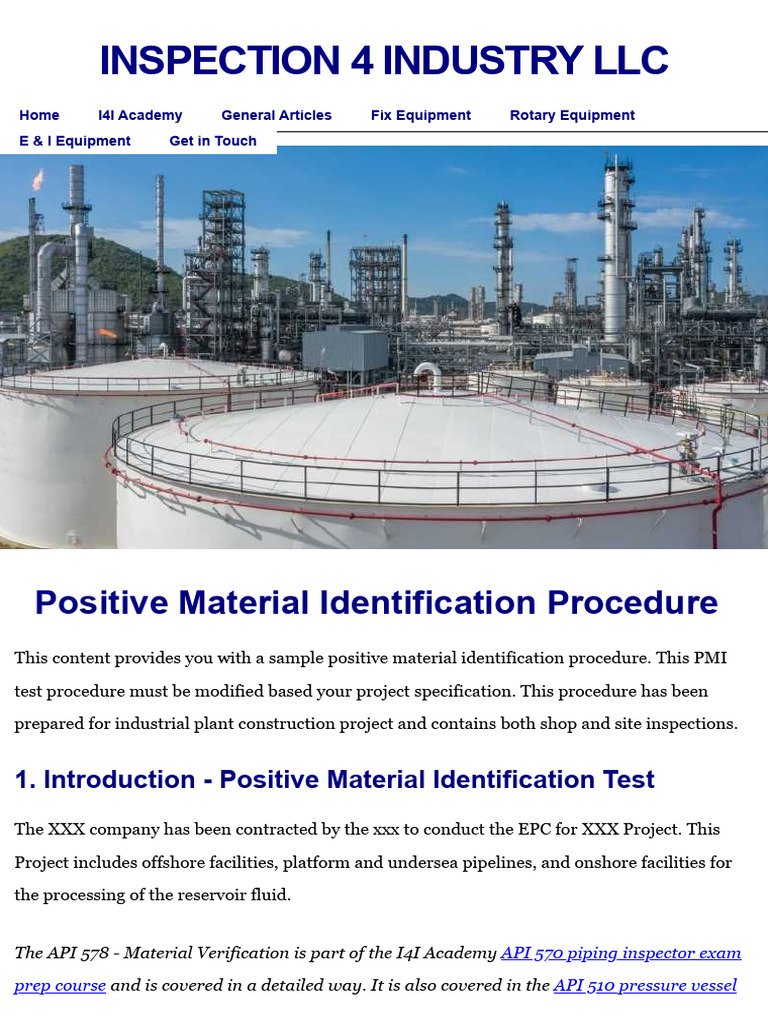 INSPECTION 4 INDUSTRY LLC

Home I4I Academy General Articles Fix Equipment Rotary Equipment E & I Equipment Get in Touch

Positive Material Identification Procedure

This content provides you with a sample positive material identification procedure. This PMI test procedure must be modified based your project specification. This procedure has been prepared for industrial plant construction project and contains both shop and site inspections.

1. Introduction - Positive Material Identification Test

The XXX company has been contracted by the xxx to conduct the EPC for XXX Project. This Project includes offshore facilities, platform and undersea pipelines, and onshore facilities for the processing of the reservoir fluid.

The API 578 - Material Verification is part of the I4I Academy API 570 piping inspector exam prep course and is covered in a detailed way. It is also covered in the API 510 pressure vessel